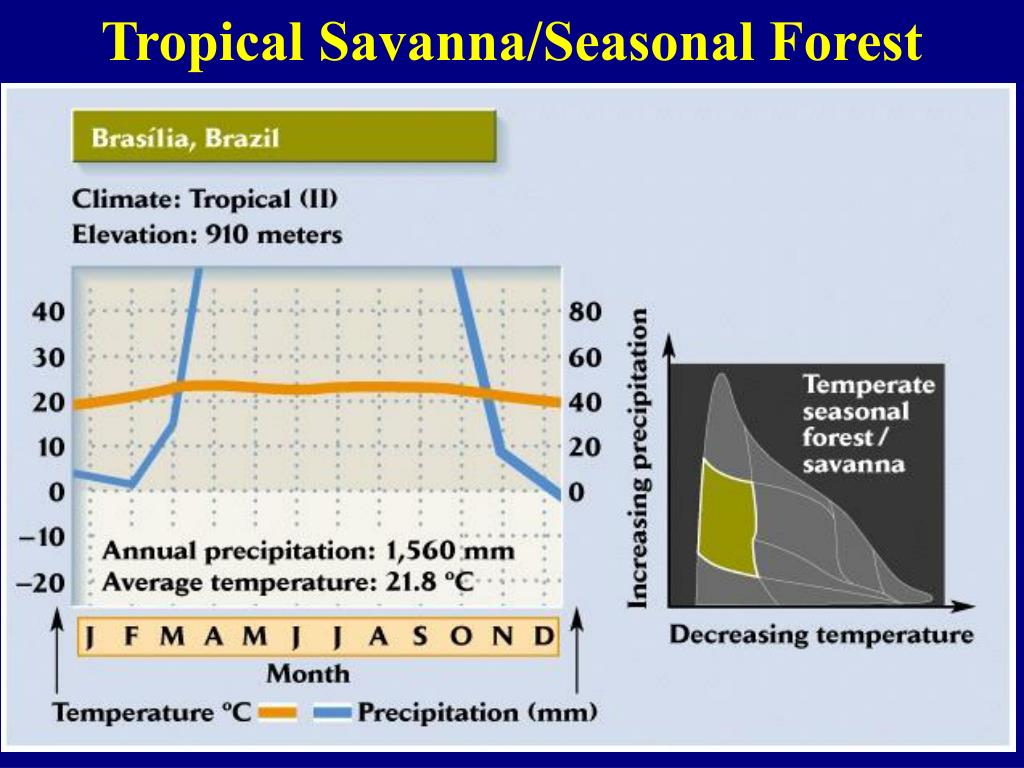 Tropical Savanna/Seasonal Forest

Brasília, Brazil

Climate: Tropical (II)
Elevation: 910 meters

40
30
20
10
0
−10
−20

80
60
40
20
0

Annual precipitation: 1,560 mm
Average temperature: 21.8 °C

J F M A M J J A S O N D
Month

Temperature °C Precipitation (mm)

Increasing precipitation

Temperate seasonal forest / savanna

Decreasing temperature